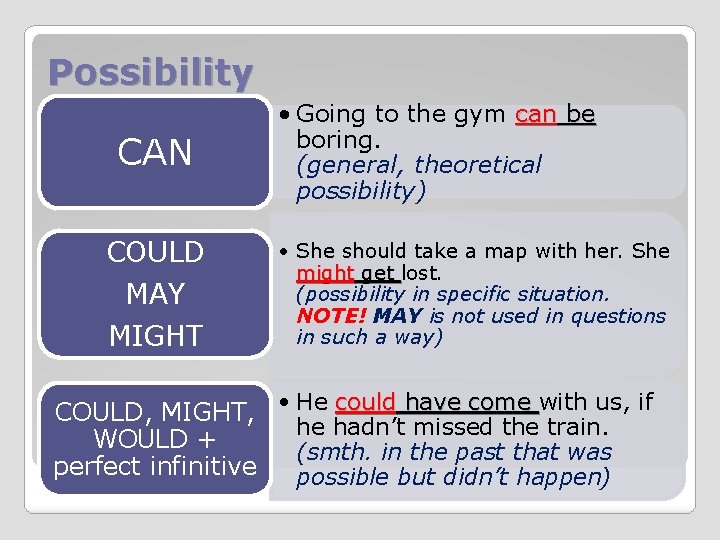 Possibility

CAN

• Going to the gym can be boring.
(general, theoretical possibility)

COULD
MAY
MIGHT

• She should take a map with her. She might get lost.
(possibility in specific situation.
NOTE! MAY is not used in questions in such a way)

COULD, MIGHT, WOULD + perfect infinitive

• He could have come with us, if he hadn't missed the train.
(smth. in the past that was possible but didn't happen)